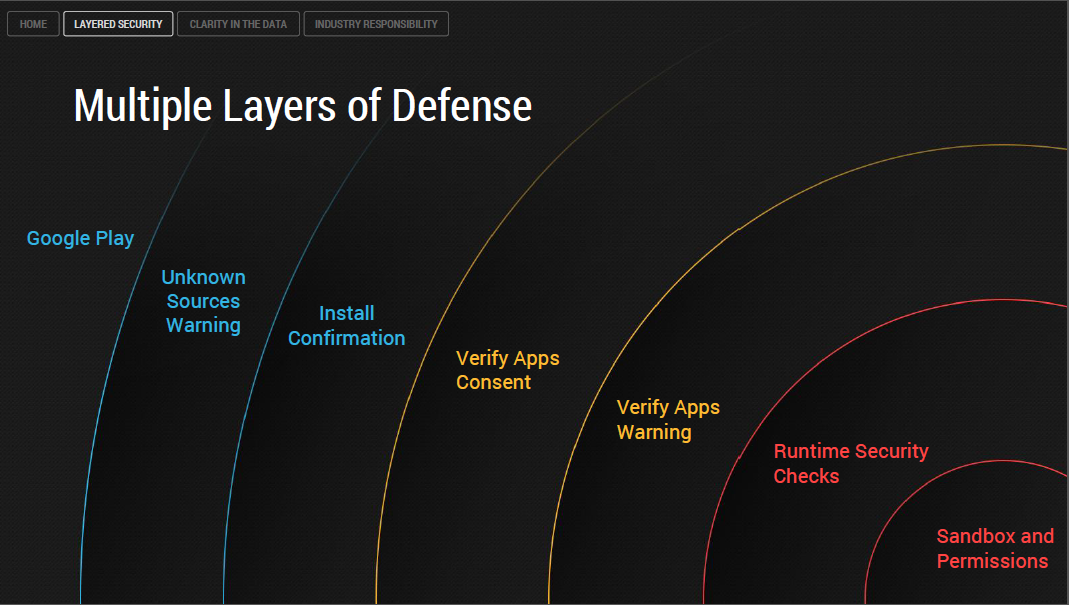 HOME LAYERED SECURITY CLARITY IN THE DATA INDUSTRY RESPONSIBILITY

Multiple Layers of Defense

Google Play

Unknown Sources Warning

Install Confirmation

Verify Apps Consent

Verify Apps Warning

Runtime Security Checks

Sandbox and Permissions